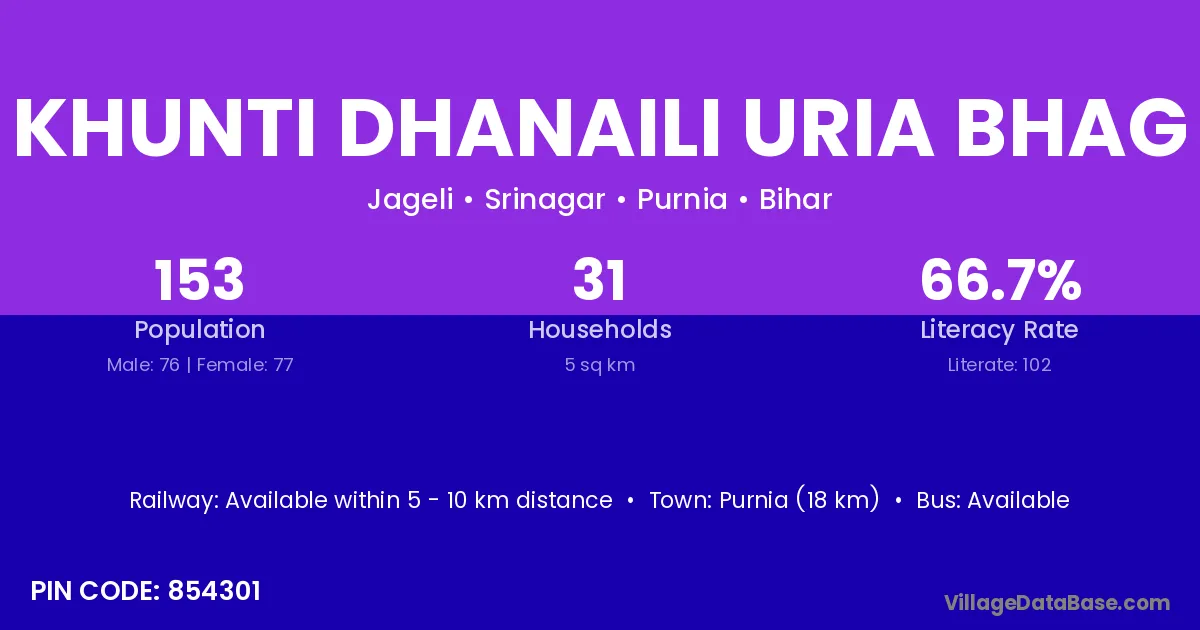 KHUNTI DHANAILI URIA BHAG

Jageli • Srinagar • Purnia • Bihar

153
Population
Male: 76 | Female: 77

31
Households
5 sq km

66.7%
Literacy Rate
Literate: 102

Railway: Available within 5 - 10 km distance • Town: Purnia (18 km) • Bus: Available

PIN CODE: 854301

VillageDataBase.com